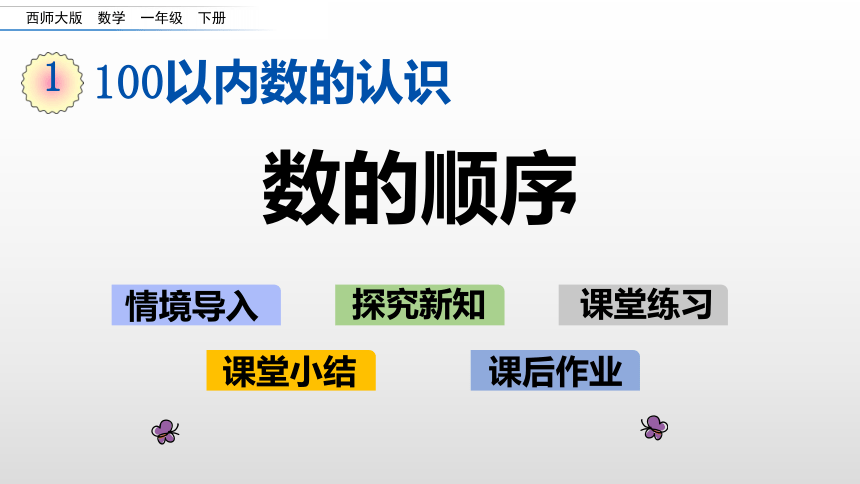 西师大版　数学　一年级　下册

1　100以内数的认识

数的顺序

情境导入　探究新知　课堂练习

课堂小结　课后作业